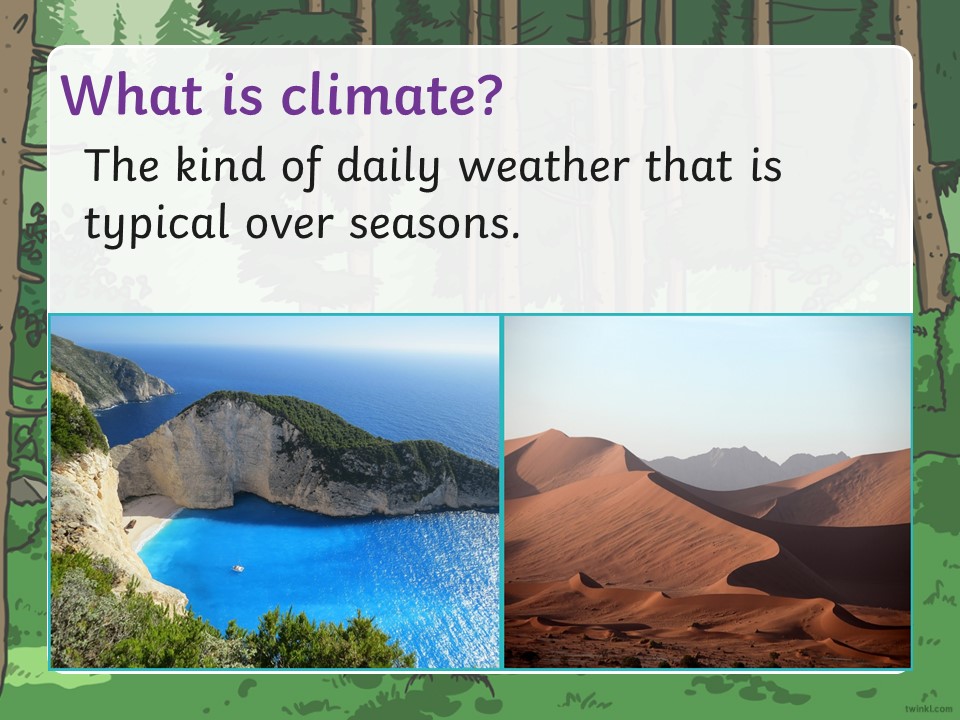 What is climate?

The kind of daily weather that is typical over seasons.

twinkl.com